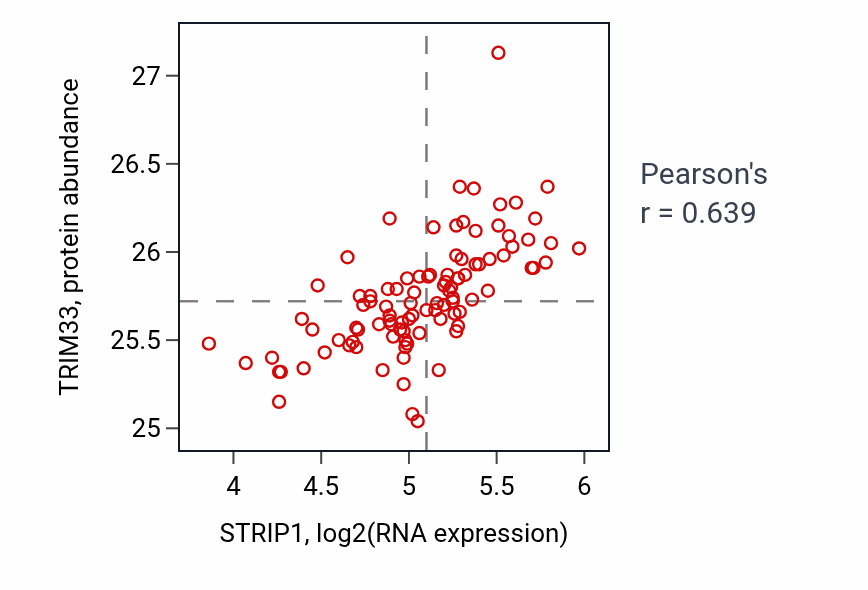 TRIM33, protein abundance

27
26.5
26
25.5
25

4
4.5
5
5.5
6

STRIP1, log2(RNA expression)

Pearson's
r = 0.639